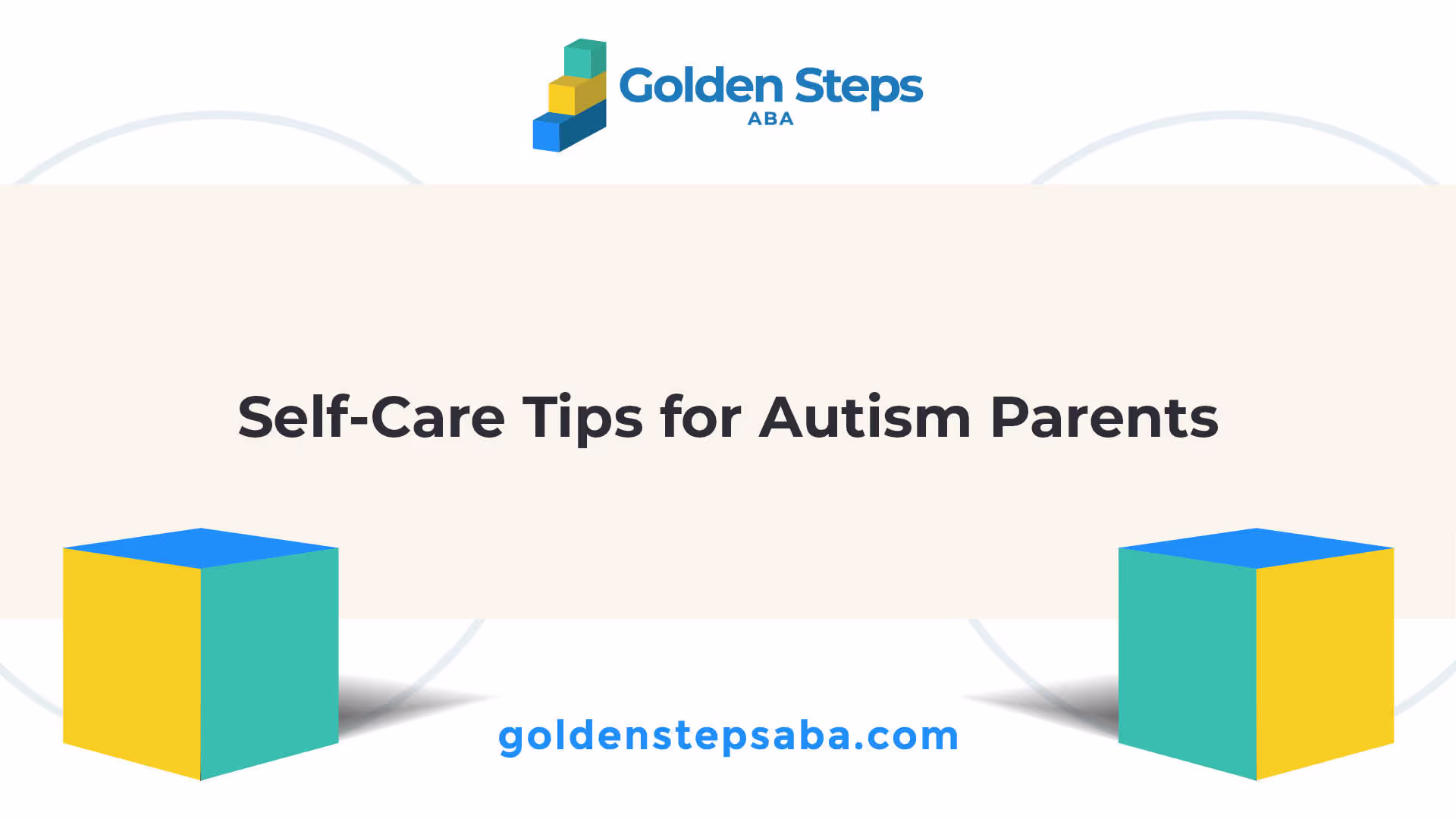 Golden Steps
ABA

Self-Care Tips for Autism Parents

goldenstepsaba.com